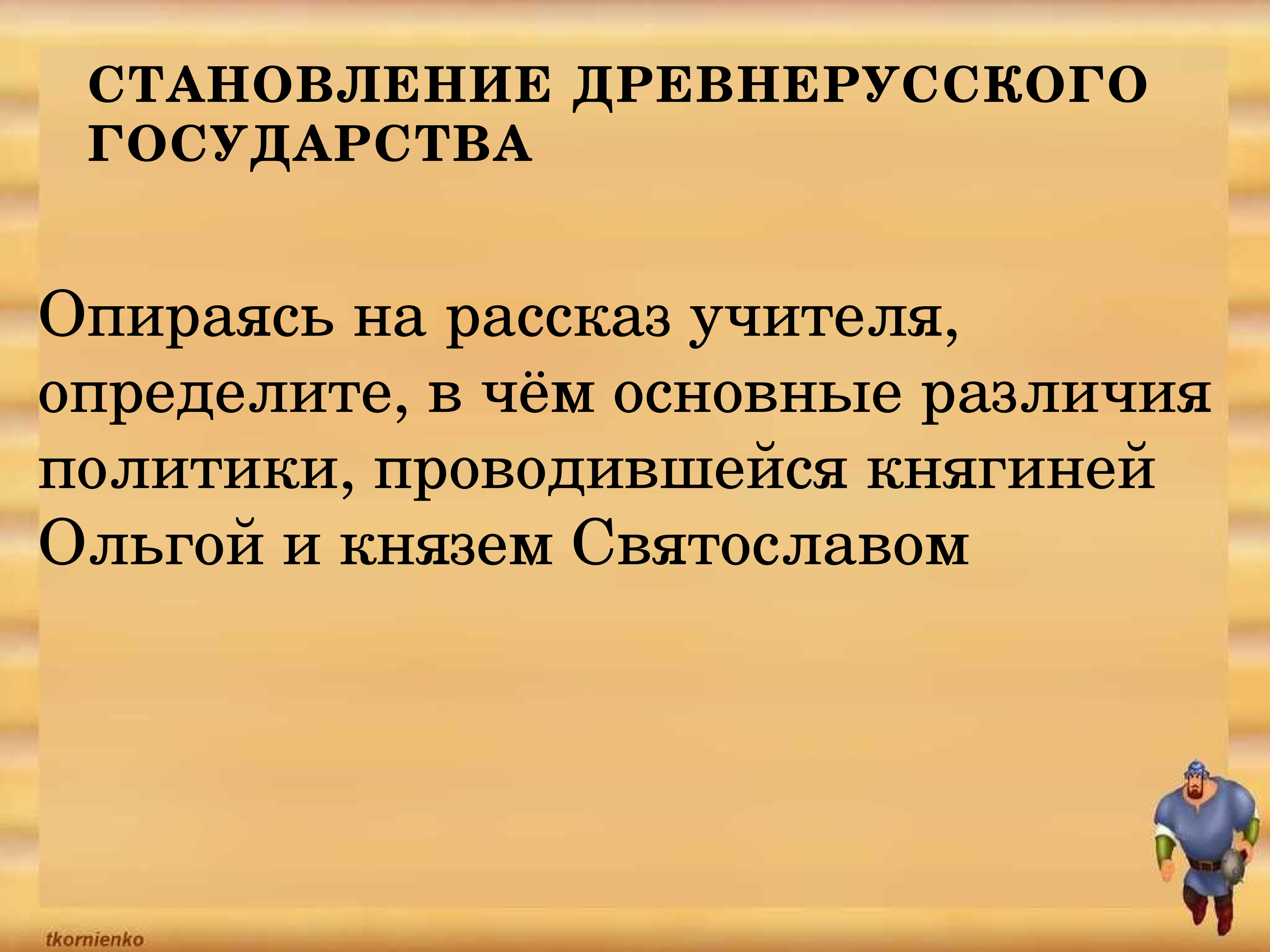 СТАНОВЛЕНИЕ ДРЕВНЕРУССКОГО ГОСУДАРСТВА

Опираясь на рассказ учителя, определите, в чём основные различия политики, проводившейся княгиней Ольгой и князем Святославом

tkornienko